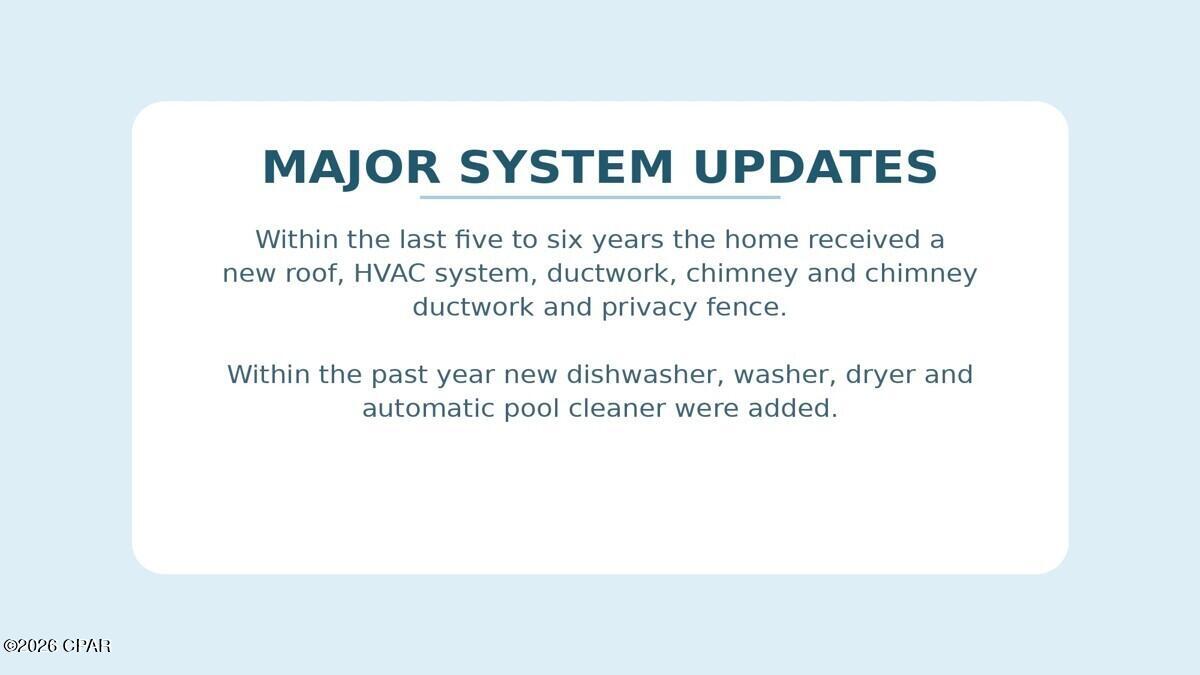 MAJOR SYSTEM UPDATES

Within the last five to six years the home received a new roof, HVAC system, ductwork, chimney and chimney ductwork and privacy fence.

Within the past year new dishwasher, washer, dryer and automatic pool cleaner were added.

©2026 CPAR